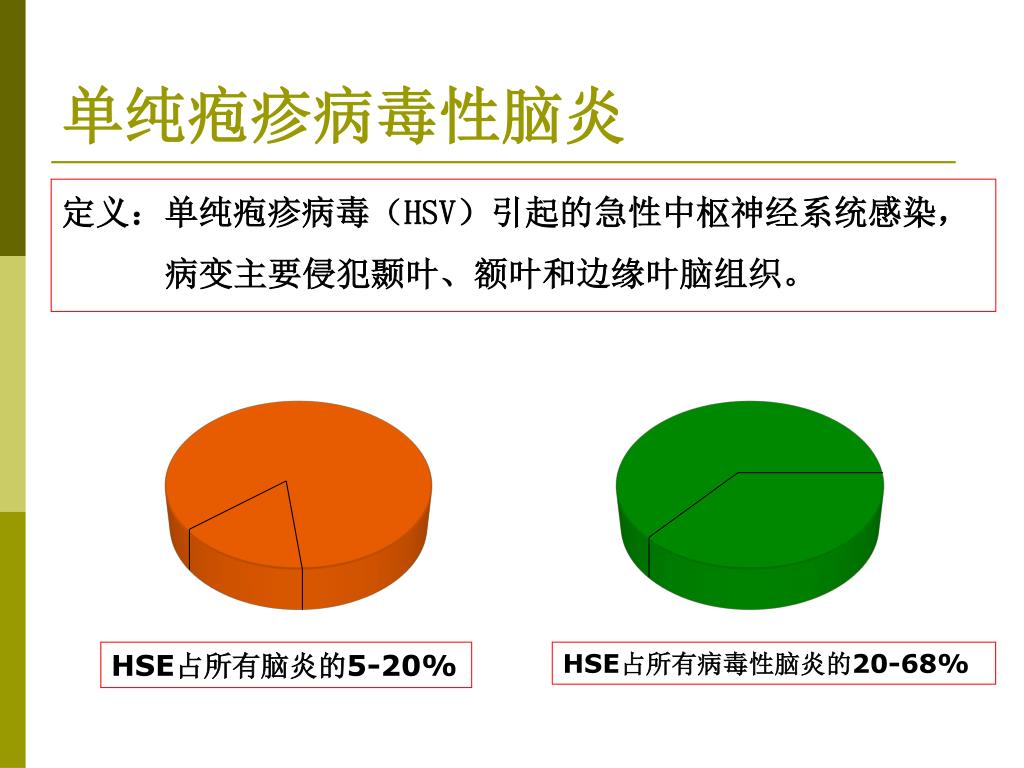 单纯疱疹病毒性脑炎

定义：单纯疱疹病毒（HSV）引起的急性中枢神经系统感染，病变主要侵犯颞叶、额叶和边缘叶脑组织。

HSE占所有脑炎的5-20%

HSE占所有病毒性脑炎的20-68%